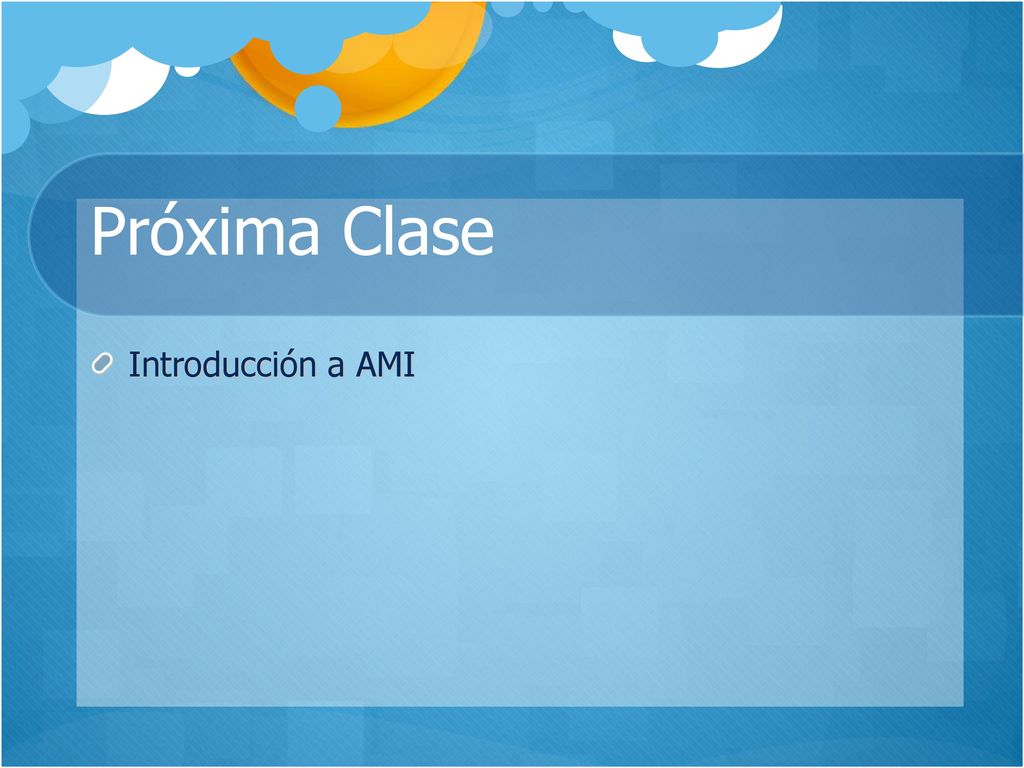 Próxima Clase

Introducción a AMI